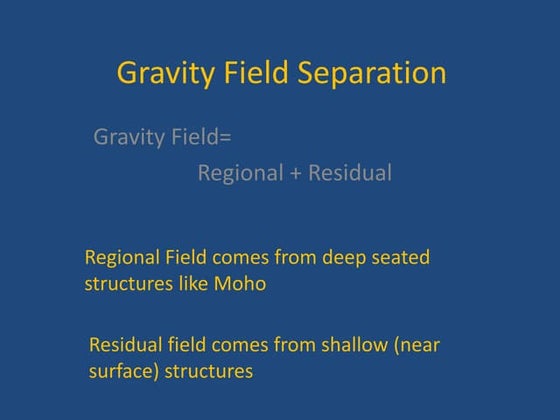 Gravity Field Separation

Gravity Field=

Regional + Residual

Regional Field comes from deep seated structures like Moho

Residual field comes from shallow (near surface) structures